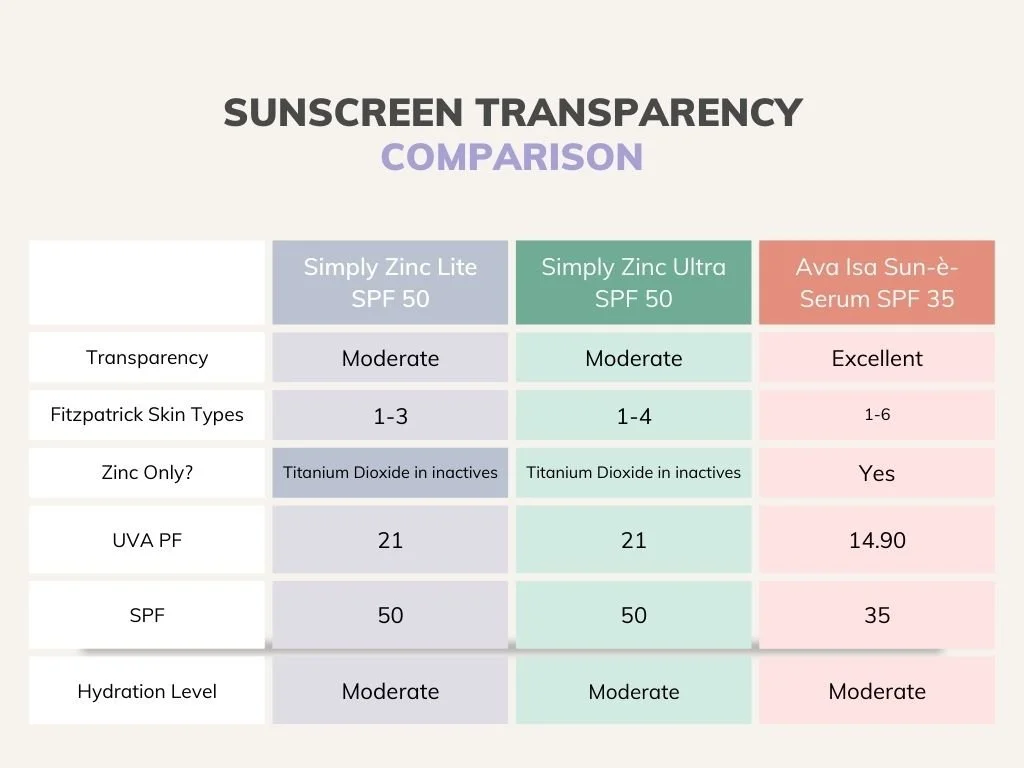 SUNSCREEN TRANSPARENCY
COMPARISON

| | Simply Zinc Lite SPF 50 | Simply Zinc Ultra SPF 50 | Ava Isa Sun-è-Serum SPF 35 |
|---|---|---|---|
| Transparency | Moderate | Moderate | Excellent |
| Fitzpatrick Skin Types | 1-3 | 1-4 | 1-6 |
| Zinc Only? | Titanium Dioxide in inactives | Titanium Dioxide in inactives | Yes |
| UVA PF | 21 | 21 | 14.90 |
| SPF | 50 | 50 | 35 |
| Hydration Level | Moderate | Moderate | Moderate |